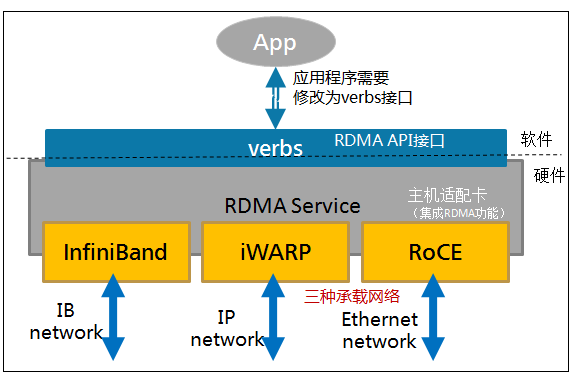 App

应用程序需要
修改为verbs接口

verbs RDMA API接口

软件

硬件

RDMA Service

主机适配卡
（集成RDMA功能）

InfiniBand

iWARP

RoCE

三种承载网络

IB
network

IP
network

Ethernet
network